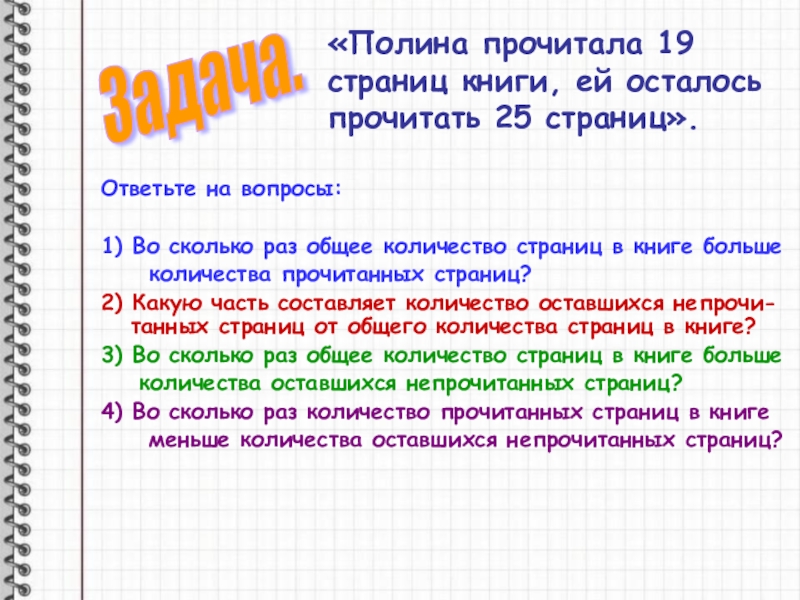 Задача.

«Полина прочитала 19 страниц книги, ей осталось прочитать 25 страниц».

Ответьте на вопросы:

1) Во сколько раз общее количество страниц в книге больше количества прочитанных страниц?

2) Какую часть составляет количество оставшихся непрочитанных страниц от общего количества страниц в книге?

3) Во сколько раз общее количество страниц в книге больше количества оставшихся непрочитанных страниц?

4) Во сколько раз количество прочитанных страниц в книге меньше количества оставшихся непрочитанных страниц?